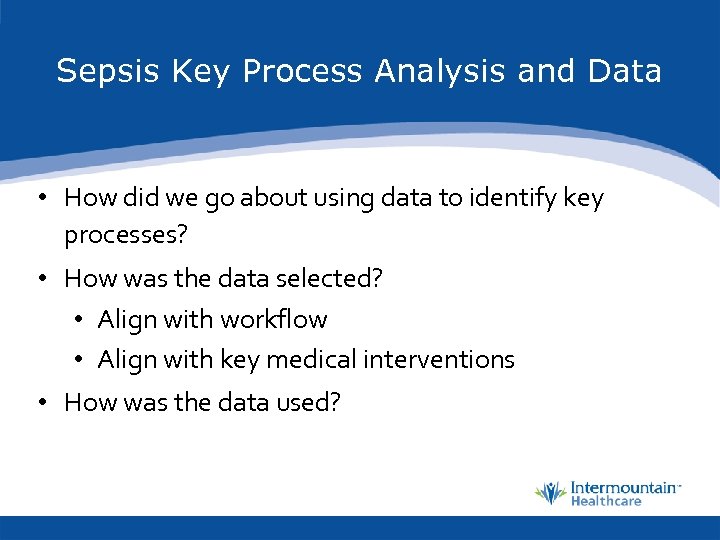 Sepsis Key Process Analysis and Data

• How did we go about using data to identify key processes?
• How was the data selected?
  • Align with workflow
  • Align with key medical interventions
• How was the data used?

Intermountain Healthcare